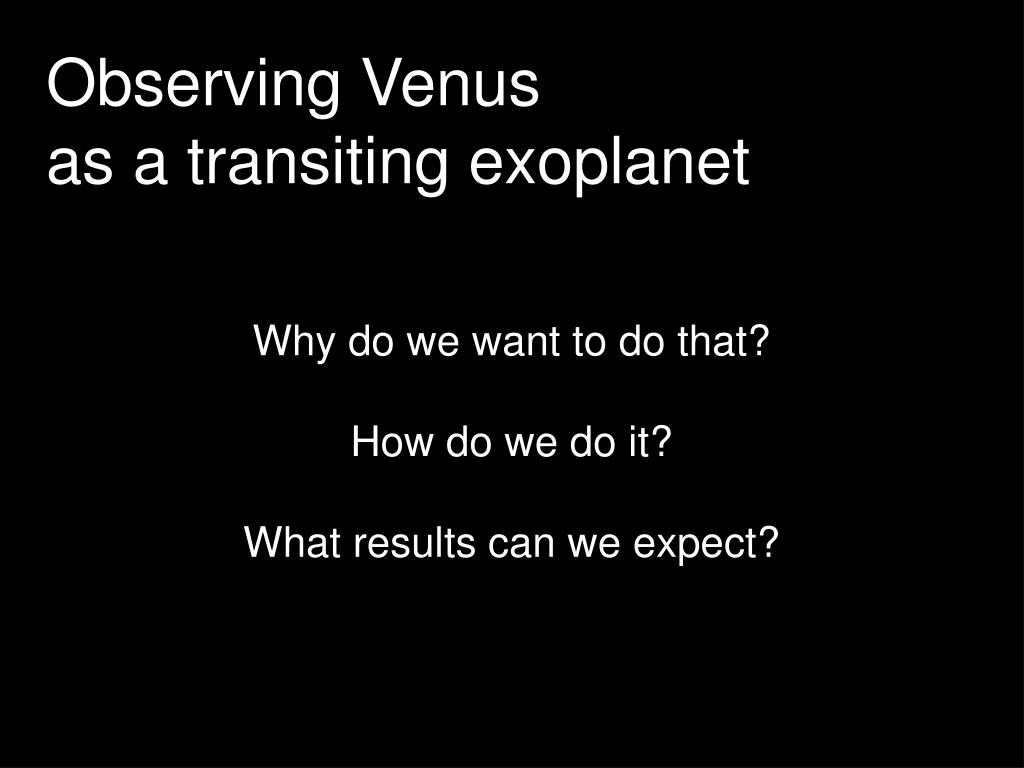 Observing Venus
as a transiting exoplanet

Why do we want to do that?

How do we do it?

What results can we expect?